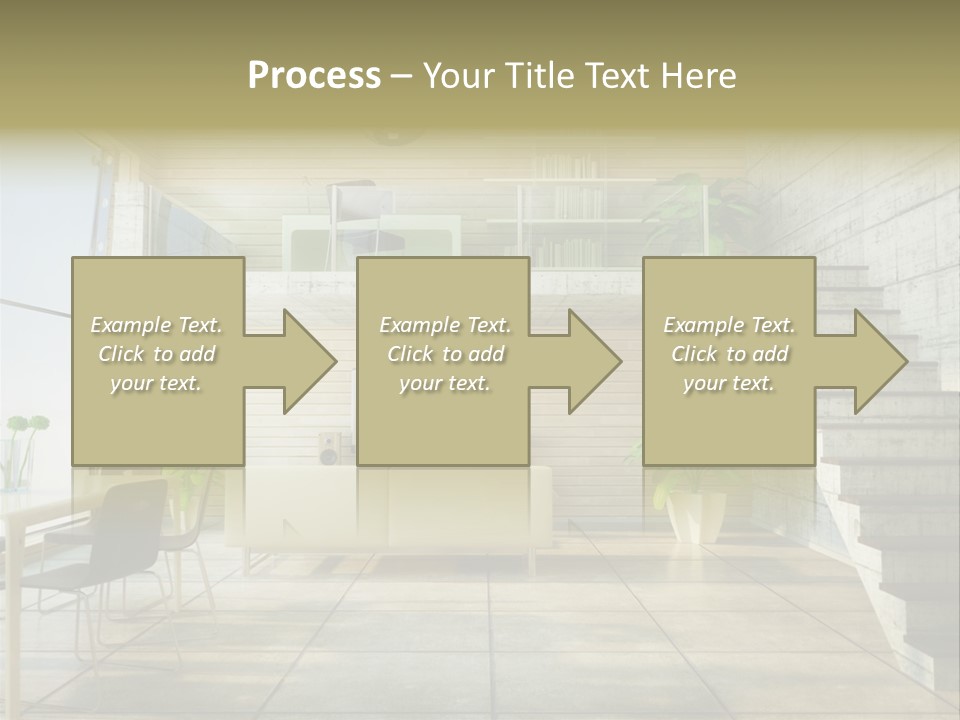 Process – Your Title Text Here

Example Text. Click to add your text.

Example Text. Click to add your text.

Example Text. Click to add your text.